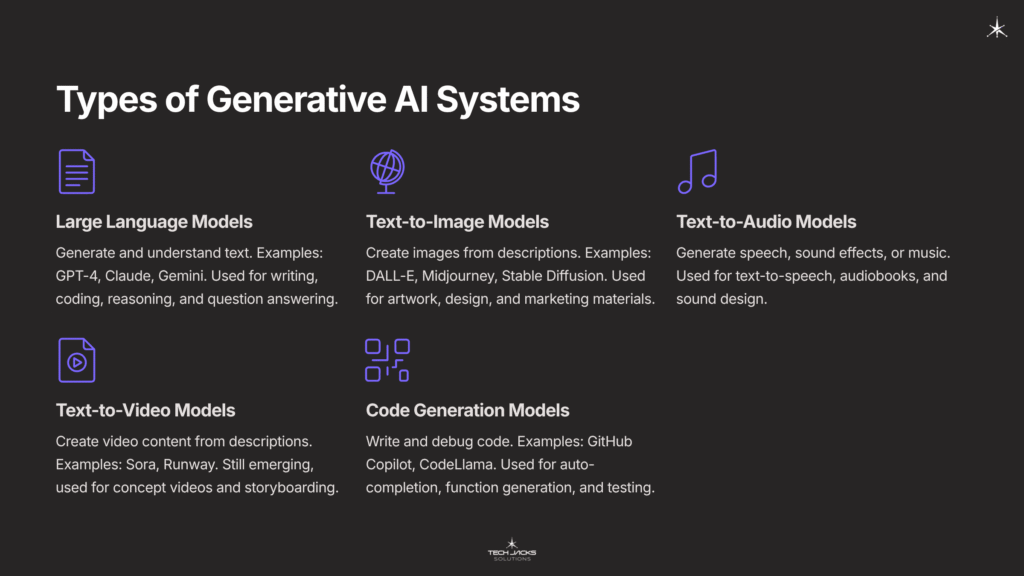 Types of Generative AI Systems

Large Language Models

Generate and understand text. Examples: GPT-4, Claude, Gemini. Used for writing, coding, reasoning, and question answering.

Text-to-Image Models

Create images from descriptions. Examples: DALL-E, Midjourney, Stable Diffusion. Used for artwork, design, and marketing materials.

Text-to-Audio Models

Generate speech, sound effects, or music. Used for text-to-speech, audiobooks, and sound design.

Text-to-Video Models

Create video content from descriptions. Examples: Sora, Runway. Still emerging, used for concept videos and storyboarding.

Code Generation Models

Write and debug code. Examples: GitHub Copilot, CodeLlama. Used for auto-completion, function generation, and testing.

TECH JACKS SOLUTIONS